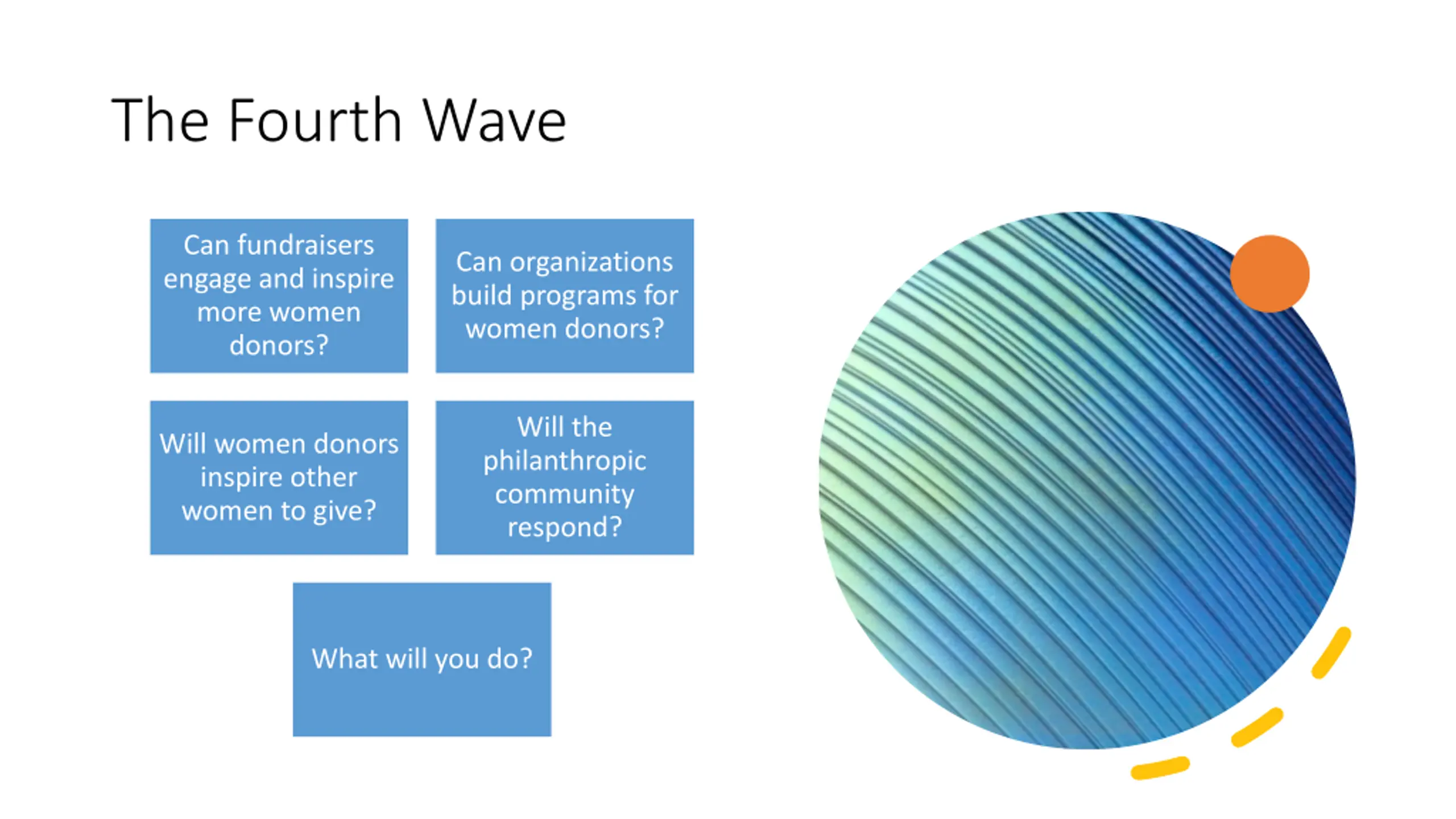 The Fourth Wave

Can fundraisers engage and inspire more women donors?

Can organizations build programs for women donors?

Will women donors inspire other women to give?

Will the philanthropic community respond?

What will you do?